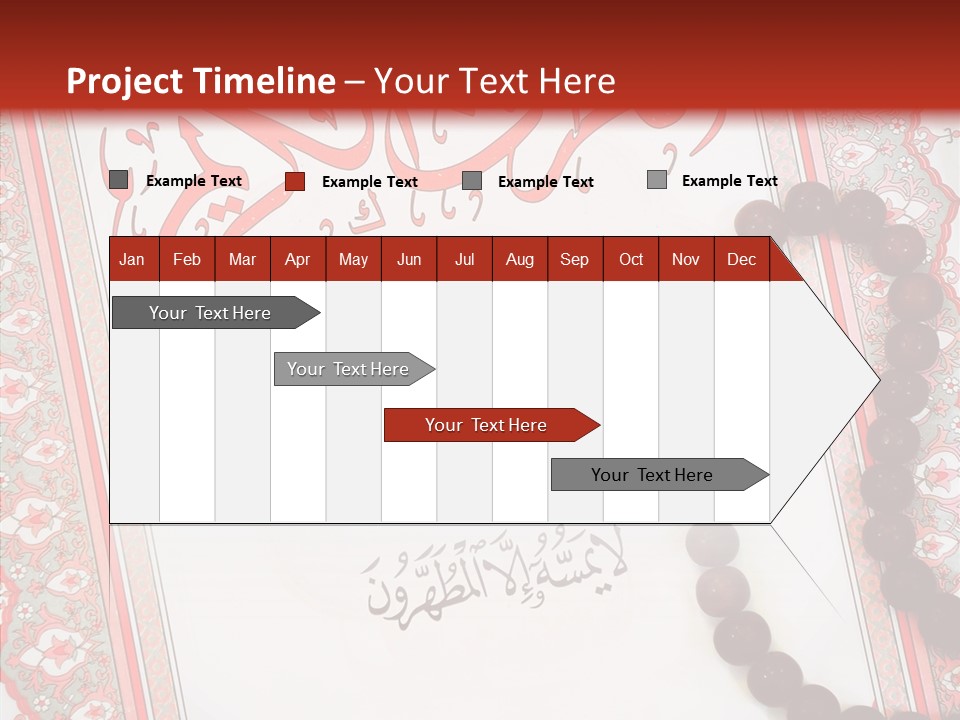 Project Timeline – Your Text Here

Example Text
Example Text
Example Text
Example Text

| Jan | Feb | Mar | Apr | May | Jun | Jul | Aug | Sep | Oct | Nov | Dec |
|---|---|---|---|---|---|---|---|---|---|---|---|

Your Text Here
Your Text Here
Your Text Here
Your Text Here

لَا يَمَسُّهُ إِلَّا الْمُطَهَّرُونَ